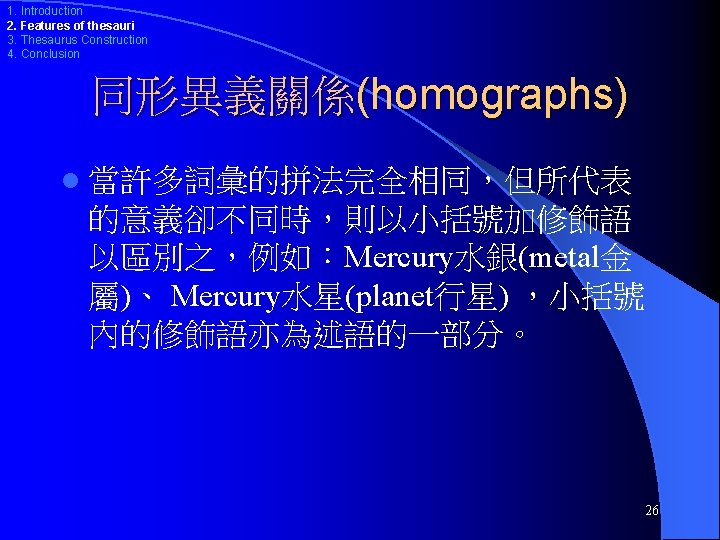 1. Introduction
2. Features of thesauri
3. Thesaurus Construction
4. Conclusion

同形異義關係(homographs)

當許多詞彙的拼法完全相同，但所代表的意義卻不同時，則以小括號加修飾語以區別之，例如：Mercury水銀(metal金屬)、 Mercury水星(planet行星) ，小括號內的修飾語亦為述語的一部分。

26